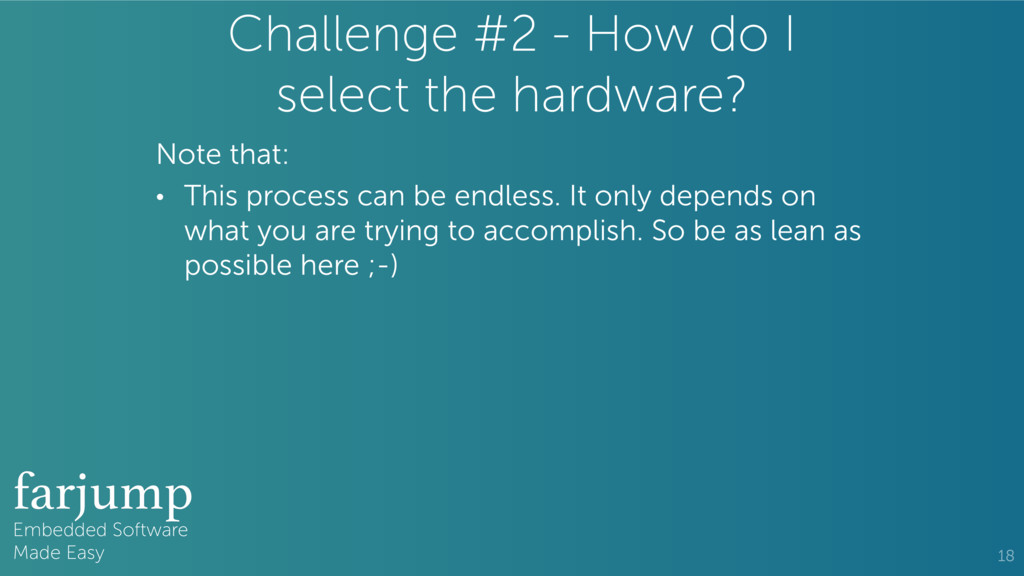 Challenge #2 - How do I select the hardware?

Note that:

• This process can be endless. It only depends on what you are trying to accomplish. So be as lean as possible here ;-)

farjump
Embedded Software
Made Easy

18